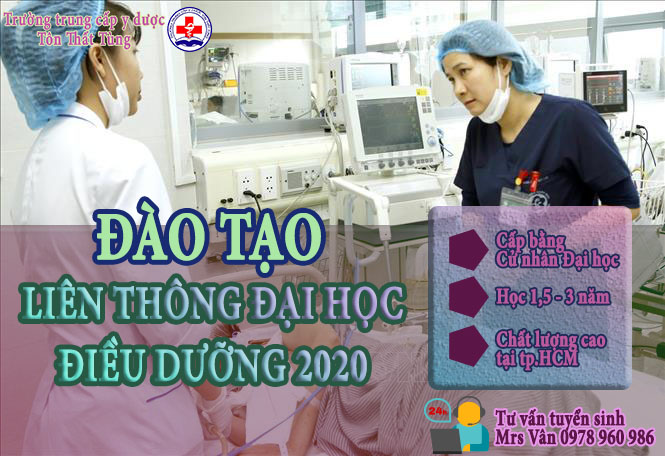 Trường trung cấp y dược
Tôn Thất Tùng

ĐÀO TẠO
LIÊN THÔNG ĐẠI HỌC
ĐIỀU DƯỠNG 2020

Cấp bằng
Cử nhân Đại học

Học 1,5 - 3 năm

Chất lượng cao
tại tp.HCM

24h

Tư vấn tuyển sinh
Mrs Vân 0978 960 986